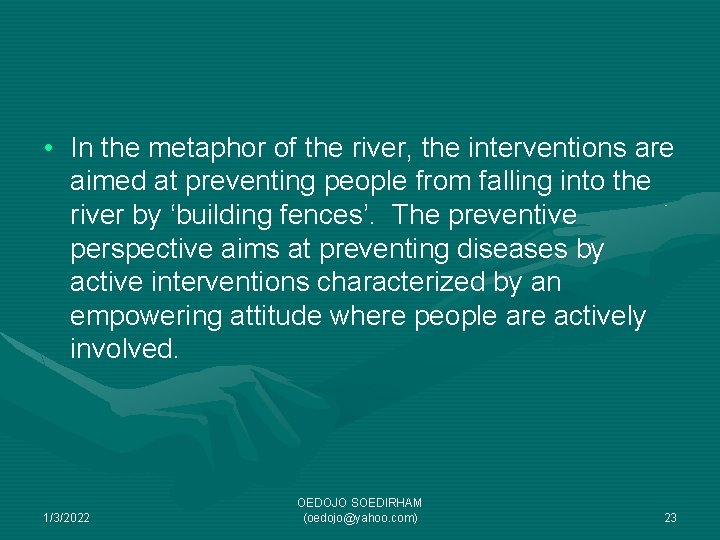 • In the metaphor of the river, the interventions are aimed at preventing people from falling into the river by ‘building fences’. The preventive perspective aims at preventing diseases by active interventions characterized by an empowering attitude where people are actively involved.

1/3/2022

OEDOJO SOEDIRHAM
(oedojo@yahoo.com)

23